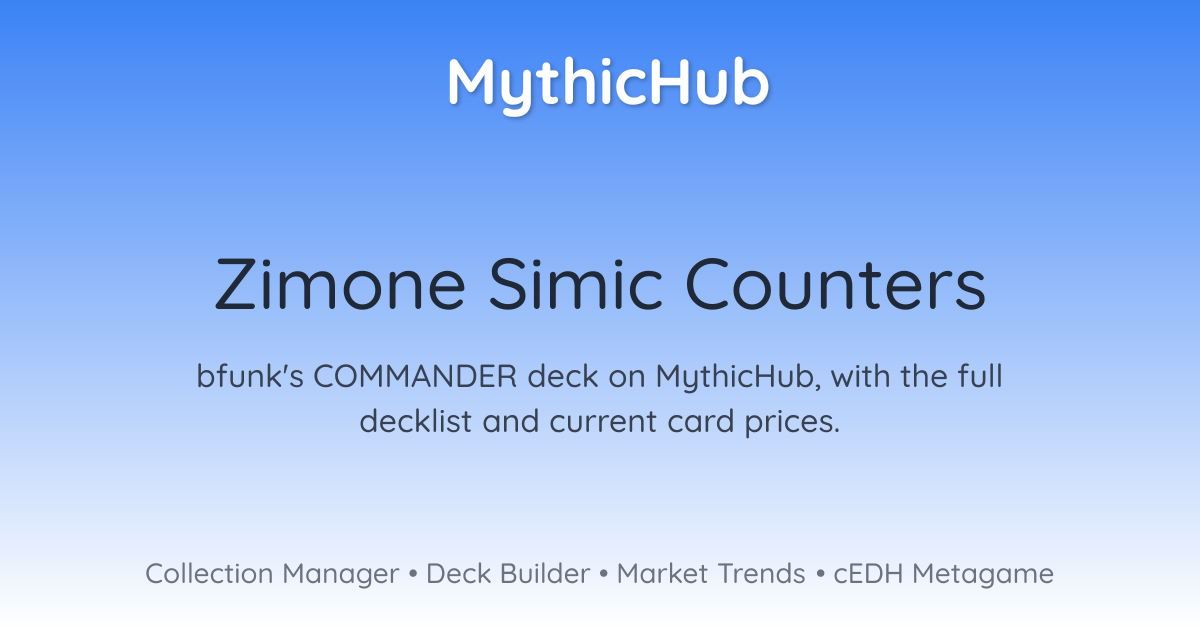 MythicHub

Zimone Simic Counters

bfunk's COMMANDER deck on MythicHub, with the full decklist and current card prices.

Collection Manager • Deck Builder • Market Trends • cEDH Metagame